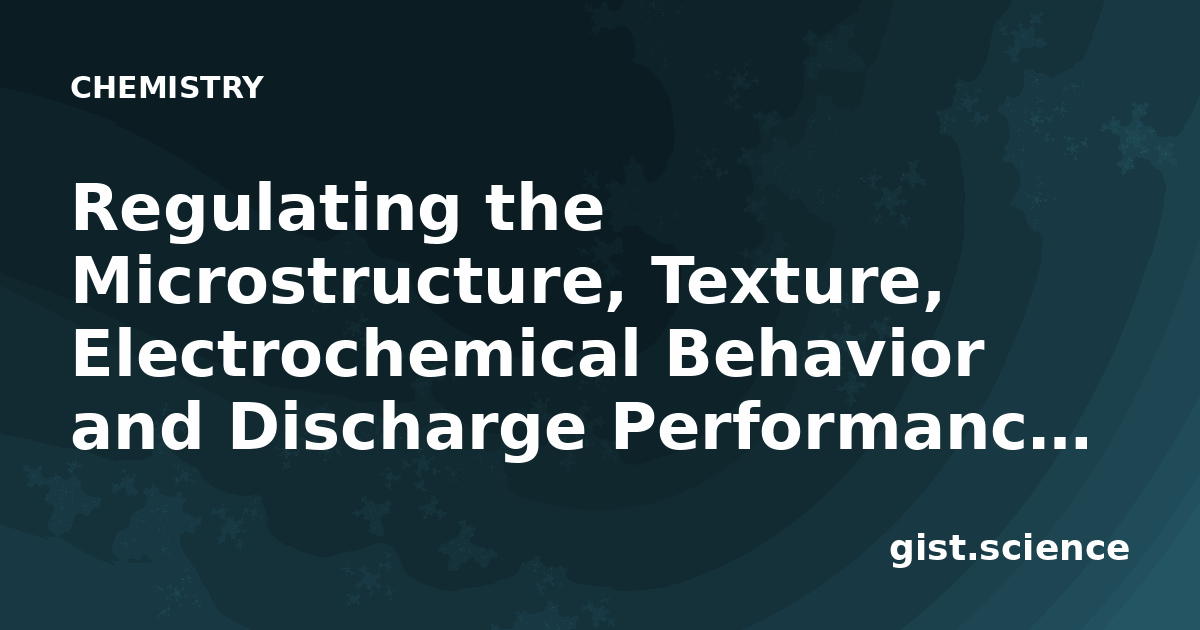 CHEMISTRY

Regulating the Microstructure, Texture, Electrochemical Behavior and Discharge Performanc...

gist.science